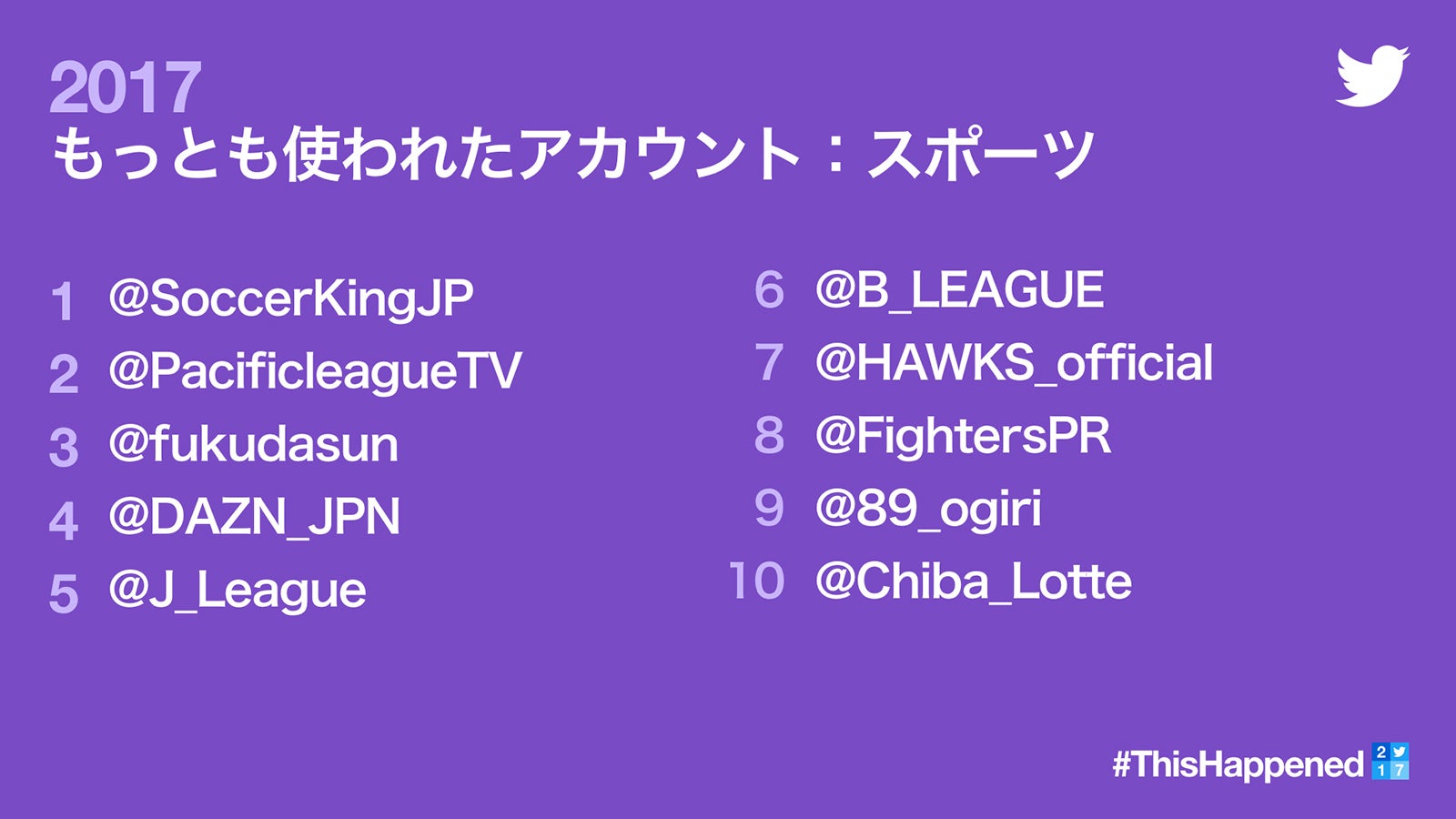 2017
もっとも使われたアカウント：スポーツ

1 @SoccerKingJP
2 @PacificleagueTV
3 @fukudasun
4 @DAZN_JPN
5 @J_League

6 @B_LEAGUE
7 @HAWKS_official
8 @FightersPR
9 @89_ogiri
10 @Chiba_Lotte

#ThisHappened 2 1 7